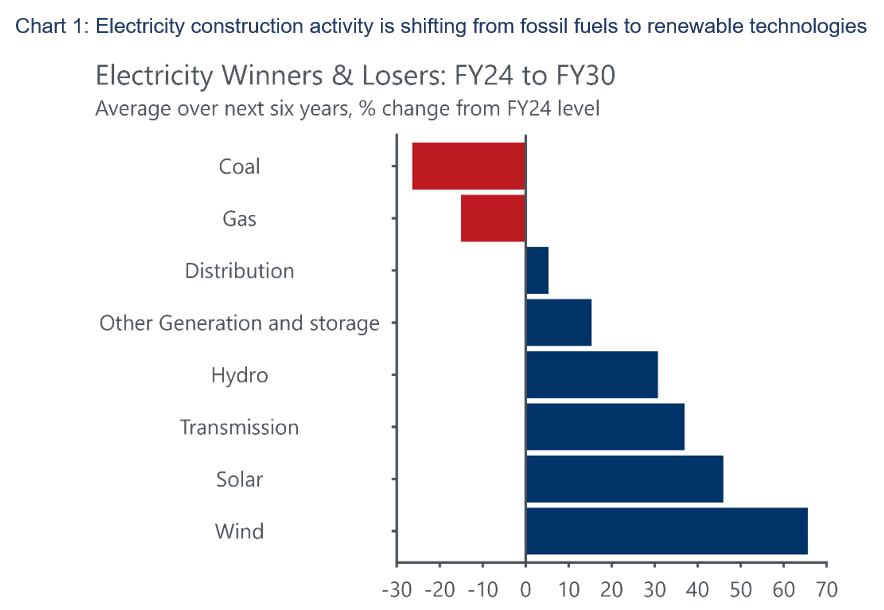 Chart 1: Electricity construction activity is shifting from fossil fuels to renewable technologies

Electricity Winners & Losers: FY24 to FY30
Average over next six years, % change from FY24 level

Coal
Gas
Distribution
Other Generation and storage
Hydro
Transmission
Solar
Wind

-30 -20 -10 0 10 20 30 40 50 60 70